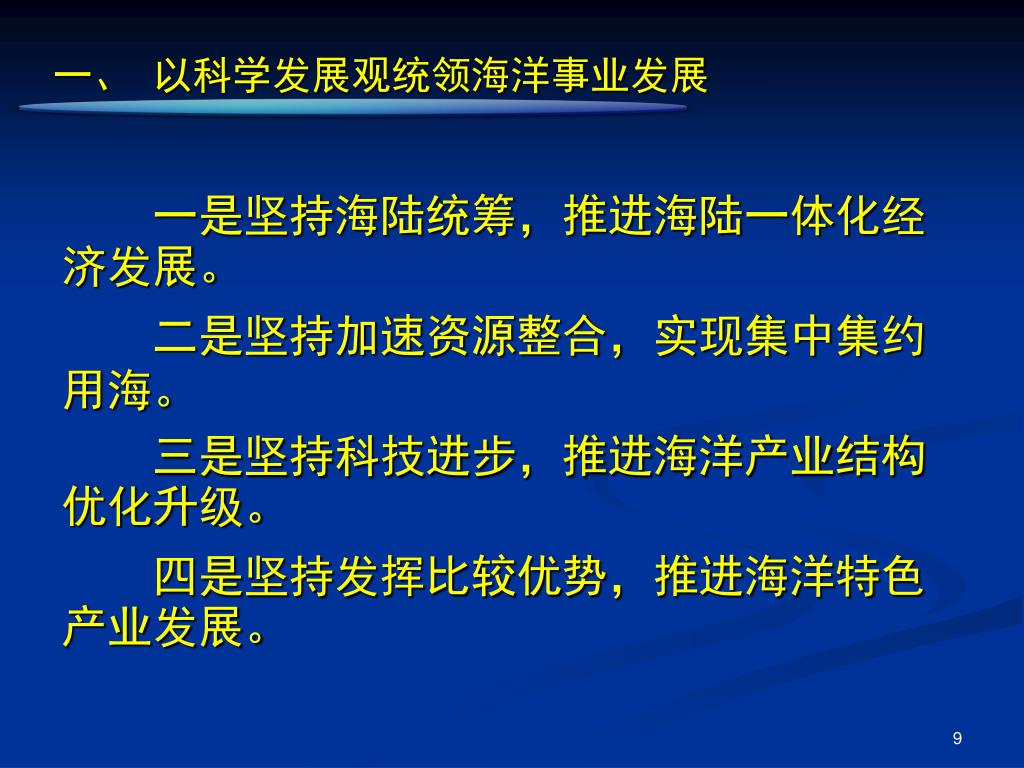 一、 以科学发展观统领海洋事业发展

一是坚持海陆统筹，推进海陆一体化经济发展。

二是坚持加速资源整合，实现集中集约用海。

三是坚持科技进步，推进海洋产业结构优化升级。

四是坚持发挥比较优势，推进海洋特色产业发展。

9